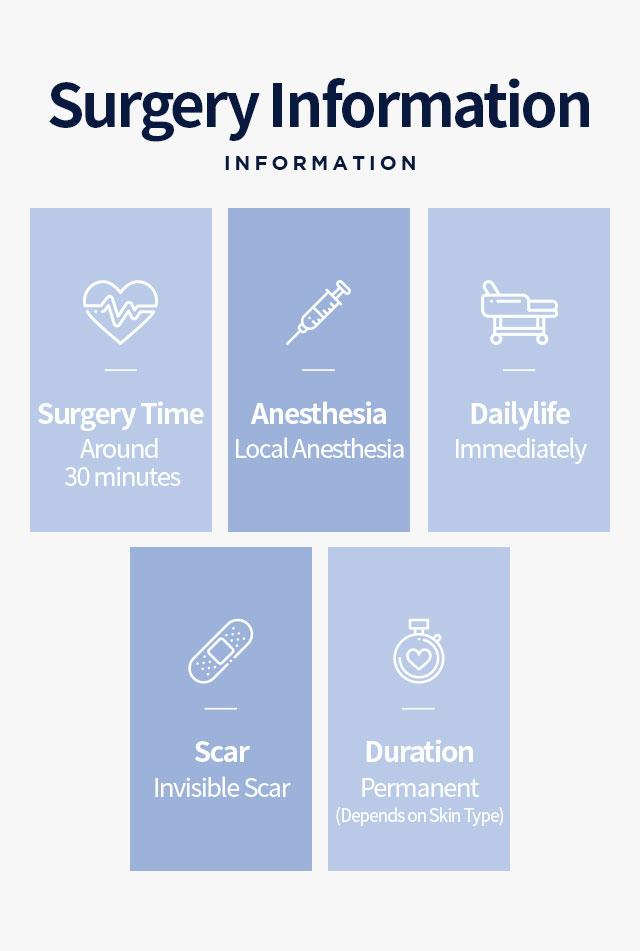 Surgery Information

INFORMATION

Surgery Time
Around
30 minutes

Anesthesia
Local Anesthesia

Dailylife
Immediately

Scar
Invisible Scar

Duration
Permanent
(Depends on Skin Type)